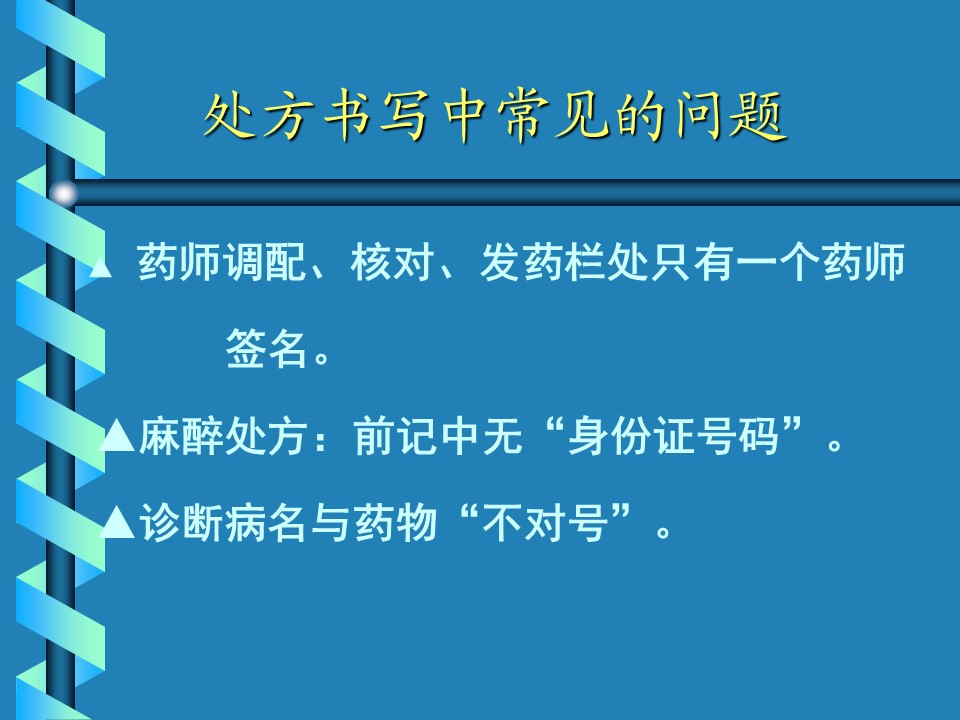 处方书写中常见的问题

▲ 药师调配、核对、发药栏处只有一个药师签名。

▲麻醉处方：前记中无“身份证号码”。

▲诊断病名与药物“不对号”。